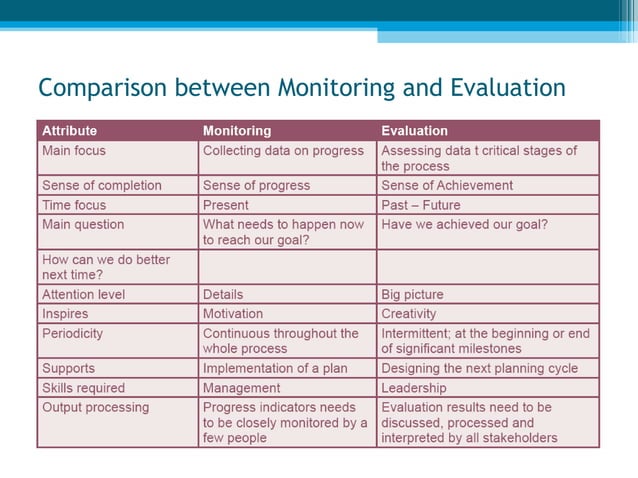 Comparison between Monitoring and Evaluation

| Attribute | Monitoring | Evaluation |
|---|---|---|
| Main focus | Collecting data on progress | Assessing data t critical stages of the process |
| Sense of completion | Sense of progress | Sense of Achievement |
| Time focus | Present | Past – Future |
| Main question | What needs to happen now to reach our goal? | Have we achieved our goal? |
| How can we do better next time? | | |
| Attention level | Details | Big picture |
| Inspires | Motivation | Creativity |
| Periodicity | Continuous throughout the whole process | Intermittent; at the beginning or end of significant milestones |
| Supports | Implementation of a plan | Designing the next planning cycle |
| Skills required | Management | Leadership |
| Output processing | Progress indicators needs to be closely monitored by a few people | Evaluation results need to be discussed, processed and interpreted by all stakeholders |